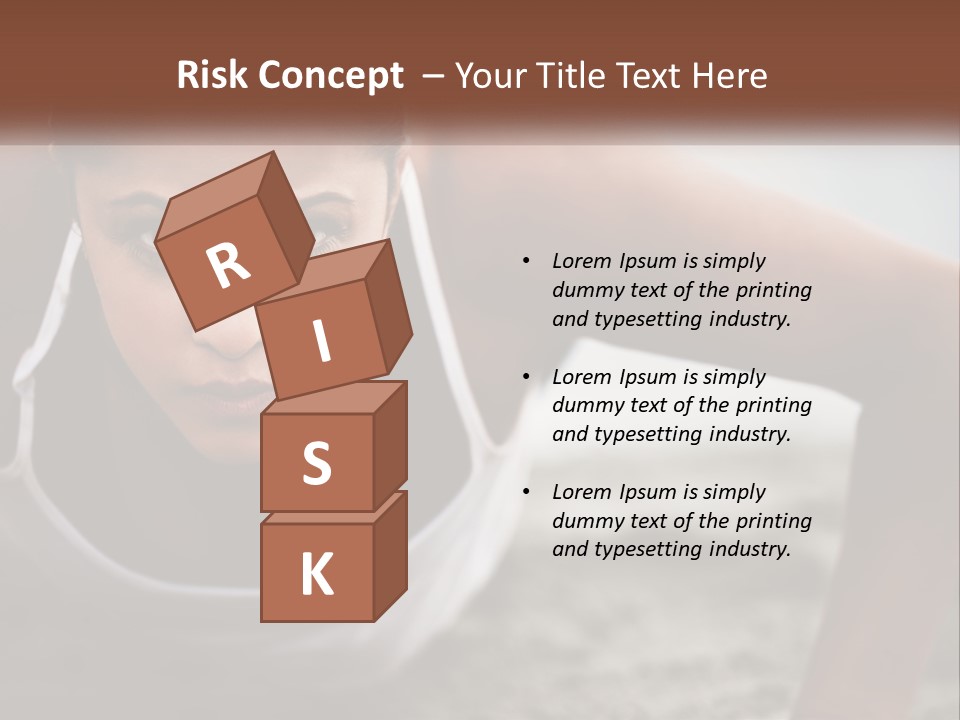 Risk Concept – Your Title Text Here

R
I
S
K

• Lorem Ipsum is simply dummy text of the printing and typesetting industry.

• Lorem Ipsum is simply dummy text of the printing and typesetting industry.

• Lorem Ipsum is simply dummy text of the printing and typesetting industry.